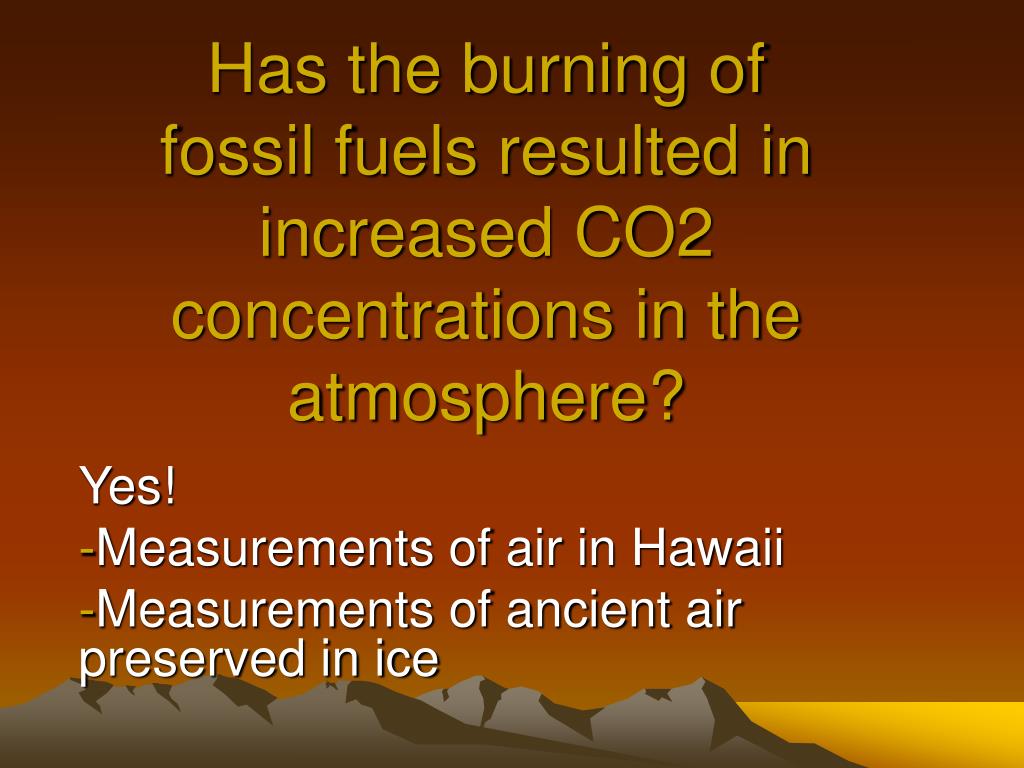 Has the burning of fossil fuels resulted in increased CO2 concentrations in the atmosphere?

Yes!
-Measurements of air in Hawaii
-Measurements of ancient air preserved in ice